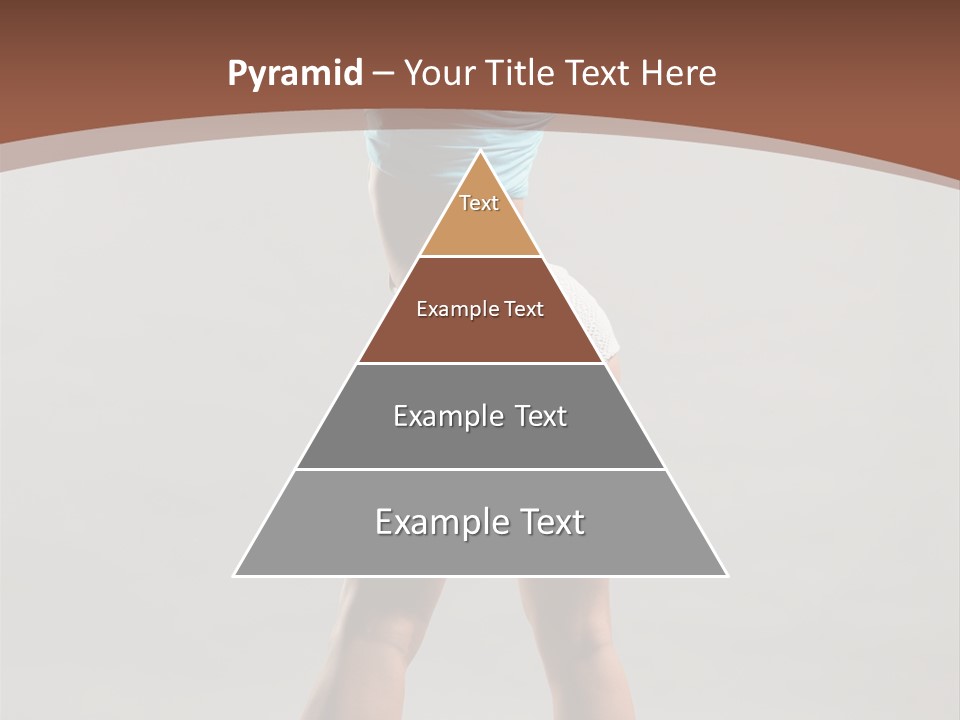 Pyramid – Your Title Text Here

Text

Example Text

Example Text

Example Text